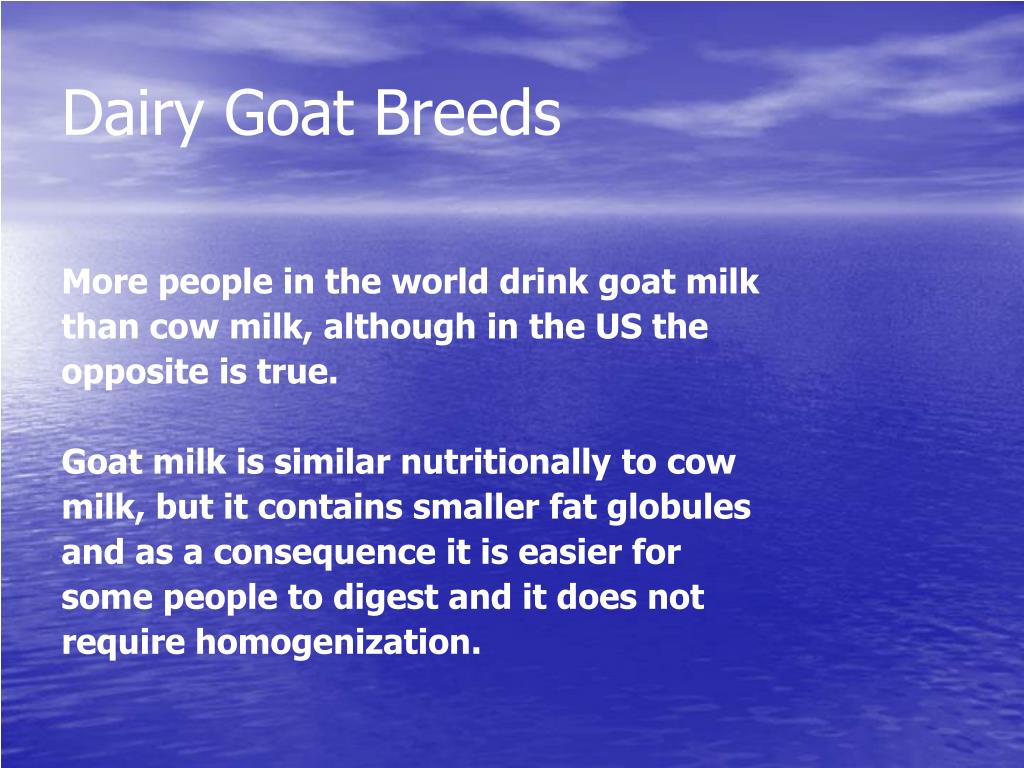 Dairy Goat Breeds

More people in the world drink goat milk than cow milk, although in the US the opposite is true.

Goat milk is similar nutritionally to cow milk, but it contains smaller fat globules and as a consequence it is easier for some people to digest and it does not require homogenization.